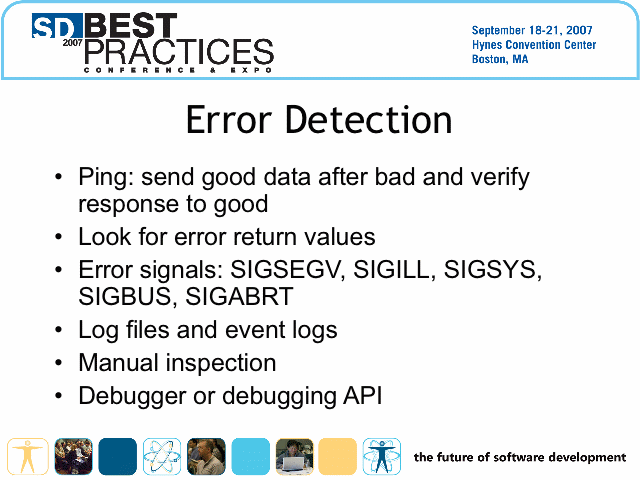 SD 2007 BEST PRACTICES CONFERENCE & EXPO

September 18-21, 2007
Hynes Convention Center
Boston, MA

Error Detection

• Ping: send good data after bad and verify response to good
• Look for error return values
• Error signals: SIGSEGV, SIGILL, SIGSYS, SIGBUS, SIGABRT
• Log files and event logs
• Manual inspection
• Debugger or debugging API

the future of software development